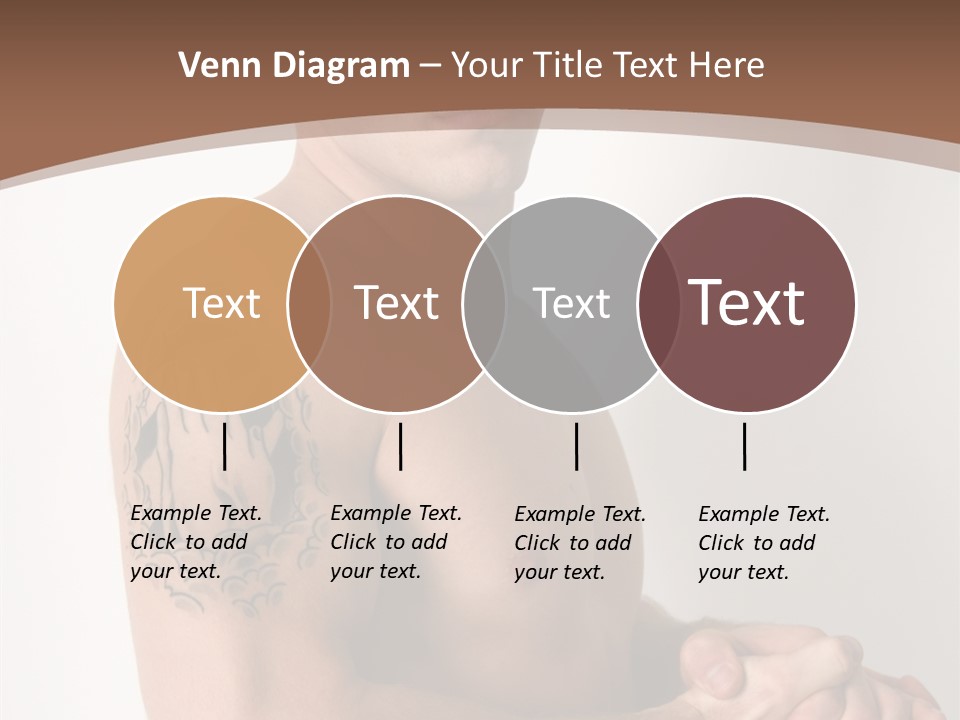 Venn Diagram – Your Title Text Here

Text

Text

Text

Text

Example Text. Click to add your text.

Example Text. Click to add your text.

Example Text. Click to add your text.

Example Text. Click to add your text.